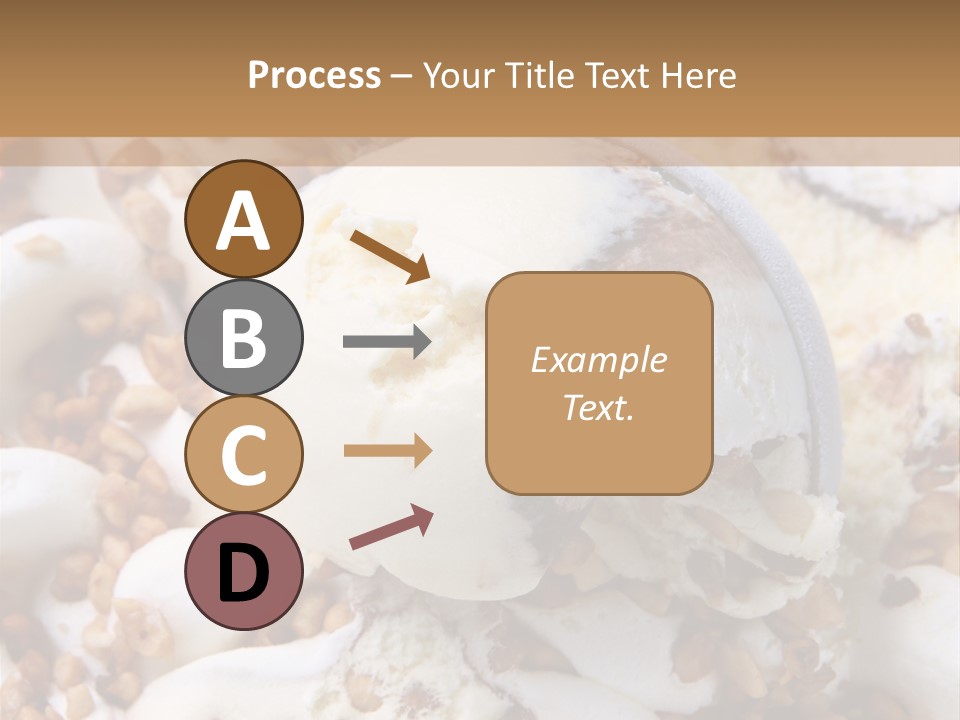 Process – Your Title Text Here

A

B

C

D

Example Text.